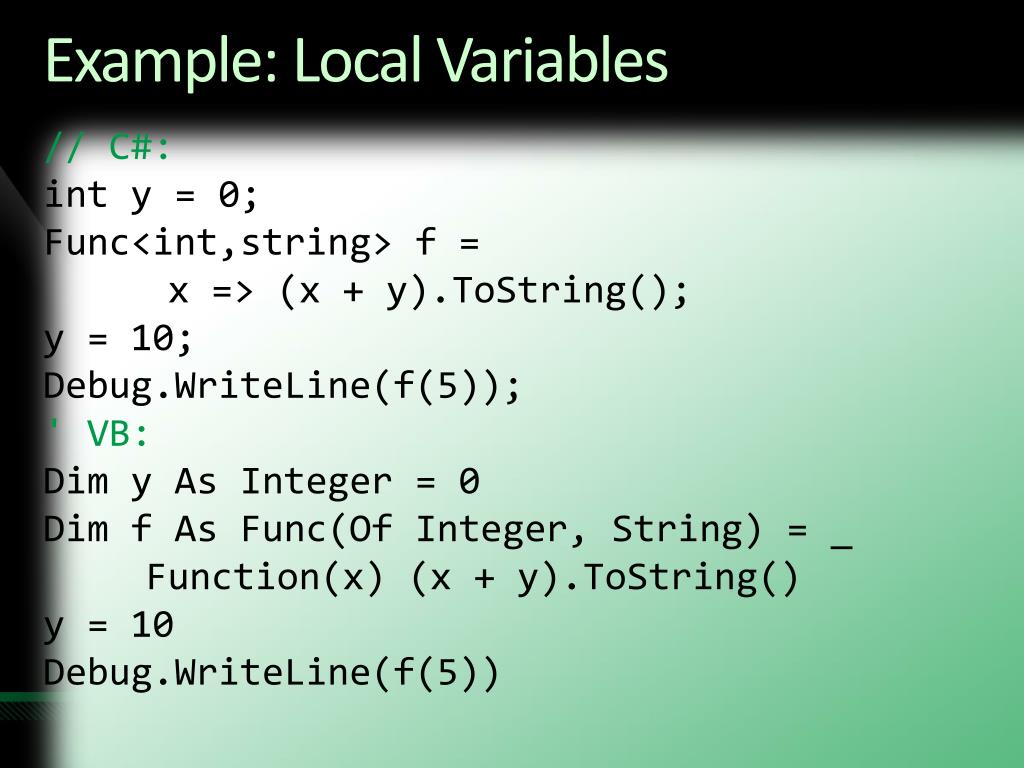 Example: Local Variables

// C#:
int y = 0;
Func<int,string> f =
      x => (x + y).ToString();
y = 10;
Debug.WriteLine(f(5));
' VB:
Dim y As Integer = 0
Dim f As Func(Of Integer, String) = _
     Function(x) (x + y).ToString()
y = 10
Debug.WriteLine(f(5))